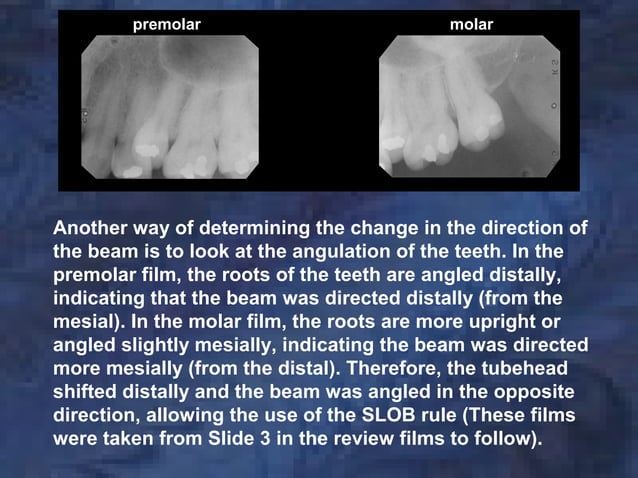 premolar

molar

Another way of determining the change in the direction of the beam is to look at the angulation of the teeth. In the premolar film, the roots of the teeth are angled distally, indicating that the beam was directed distally (from the mesial). In the molar film, the roots are more upright or angled slightly mesially, indicating the beam was directed more mesially (from the distal). Therefore, the tubehead shifted distally and the beam was angled in the opposite direction, allowing the use of the SLOB rule (These films were taken from Slide 3 in the review films to follow).